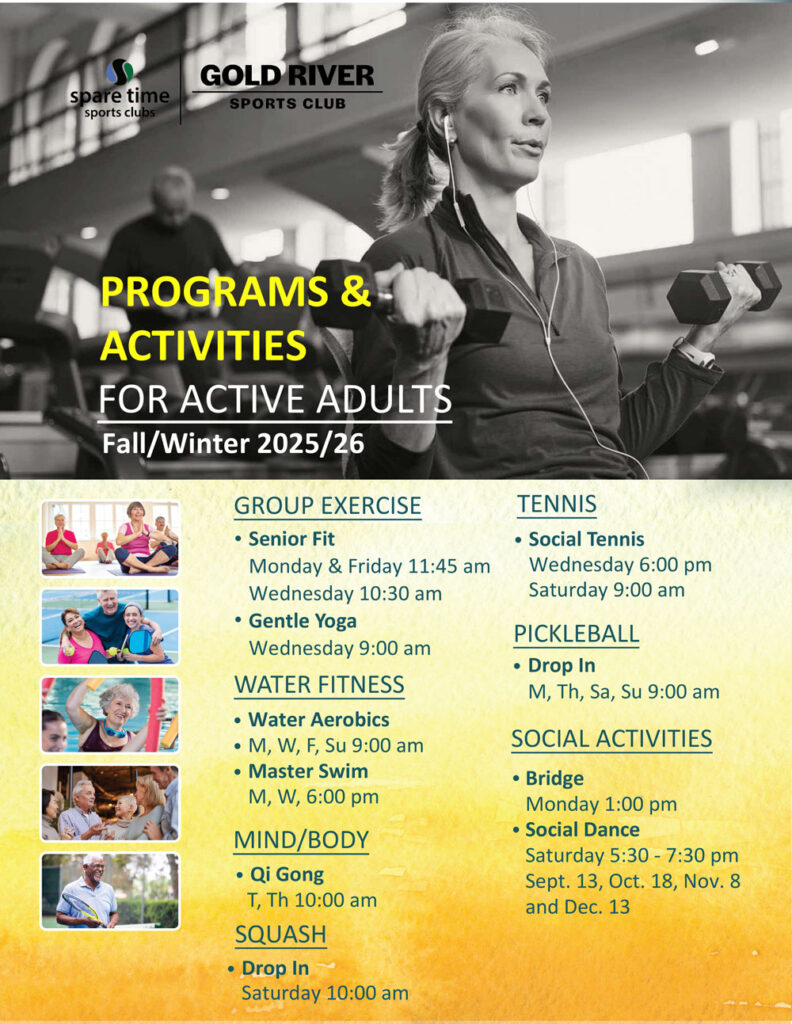 spare time sports clubs

GOLD RIVER SPORTS CLUB

PROGRAMS & ACTIVITIES
FOR ACTIVE ADULTS
Fall/Winter 2025/26

GROUP EXERCISE
• Senior Fit
Monday & Friday 11:45 am
Wednesday 10:30 am
• Gentle Yoga
Wednesday 9:00 am

WATER FITNESS
• Water Aerobics
• M, W, F, Su 9:00 am
• Master Swim
M, W, 6:00 pm

MIND/BODY
• Qi Gong
T, Th 10:00 am

SQUASH
• Drop In
Saturday 10:00 am

TENNIS
• Social Tennis
Wednesday 6:00 pm
Saturday 9:00 am

PICKLEBALL
• Drop In
M, Th, Sa, Su 9:00 am

SOCIAL ACTIVITIES
• Bridge
Monday 1:00 pm
• Social Dance
Saturday 5:30 - 7:30 pm
Sept. 13, Oct. 18, Nov. 8 and Dec. 13